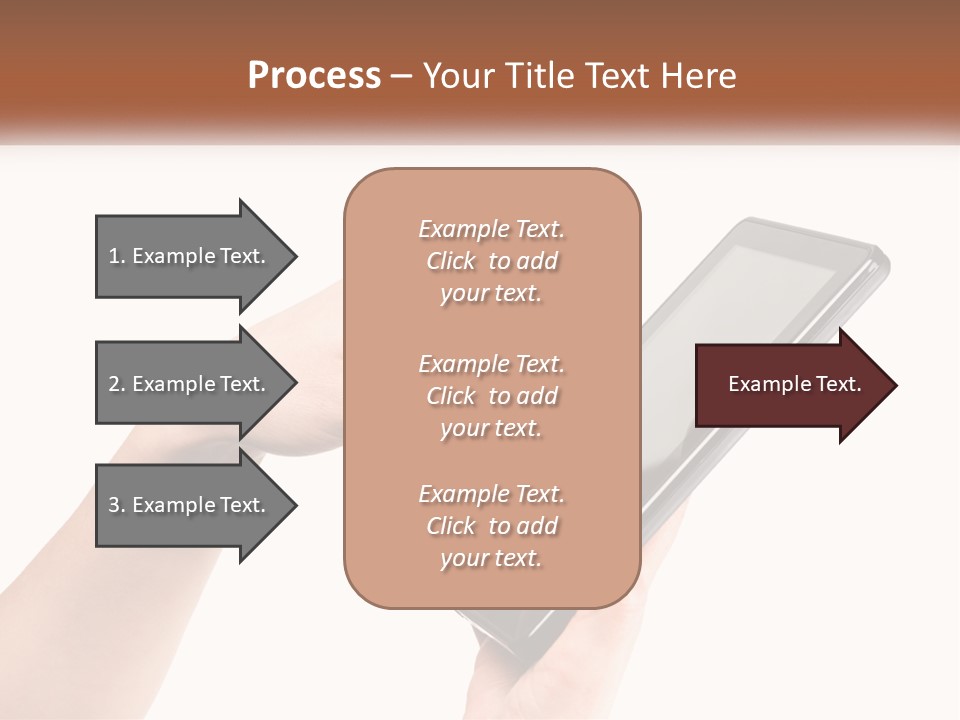 Process – Your Title Text Here

1. Example Text.

2. Example Text.

3. Example Text.

Example Text. Click to add your text.

Example Text. Click to add your text.

Example Text. Click to add your text.

Example Text.